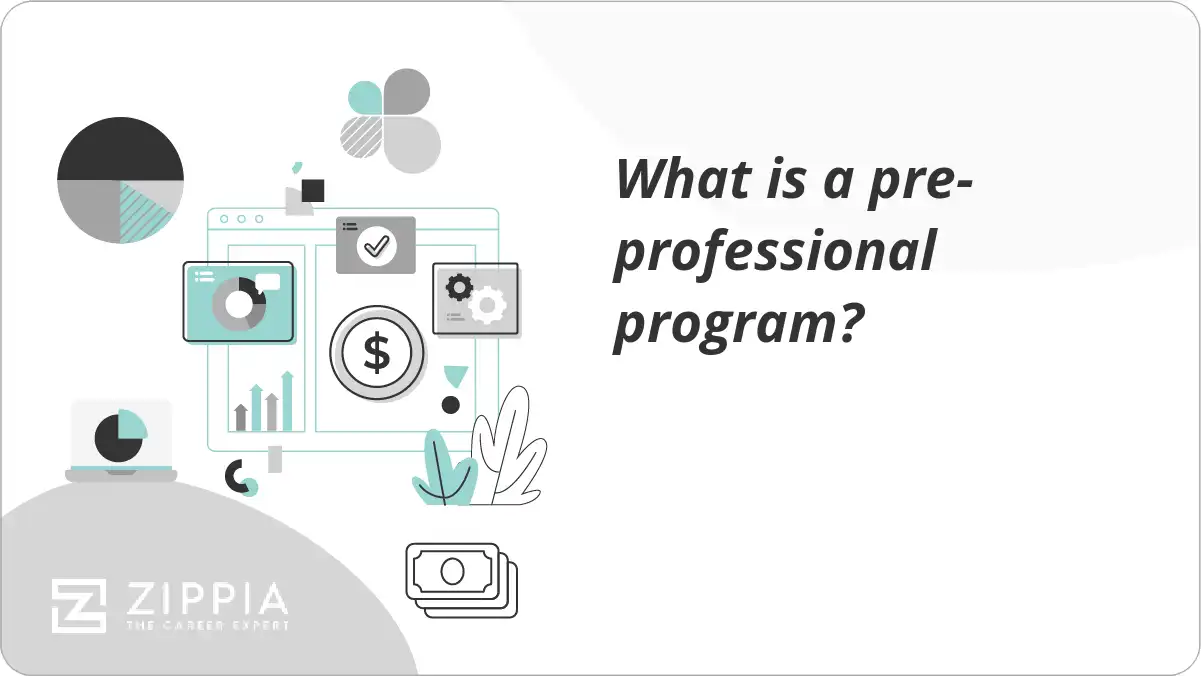 What is a pre-professional program?

$

ZIPPIA
THE CAREER EXPERT